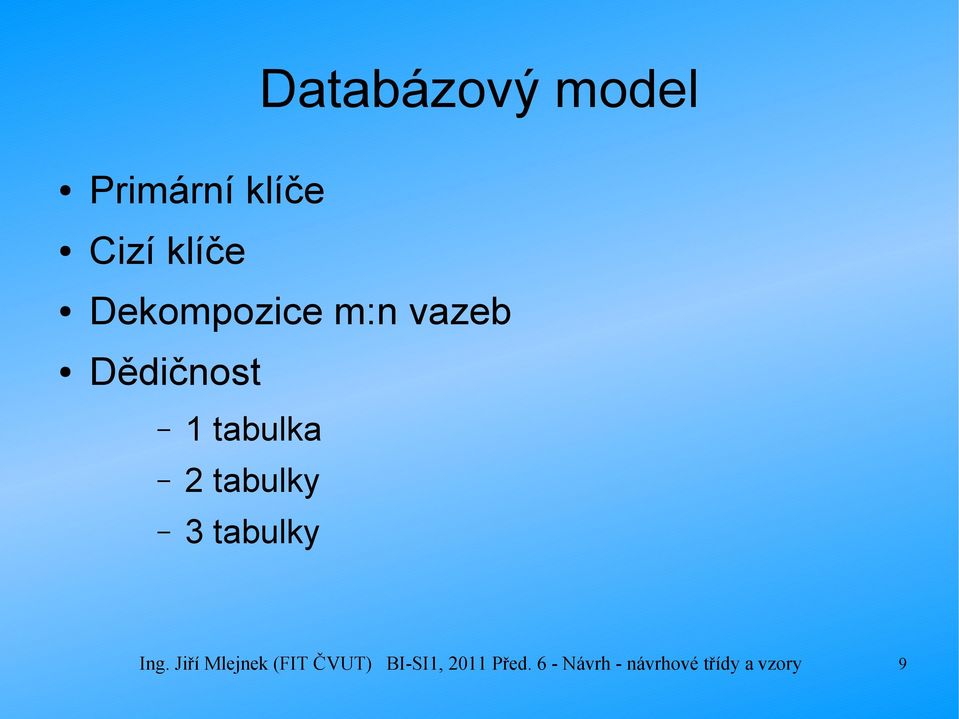 Databázový model

• Primární klíče
• Cizí klíče
• Dekompozice m:n vazeb
• Dědičnost
  – 1 tabulka
  – 2 tabulky
  – 3 tabulky

Ing. Jiří Mlejnek (FIT ČVUT) BI-SI1, 2011 Před. 6 - Návrh - návrhové třídy a vzory 9